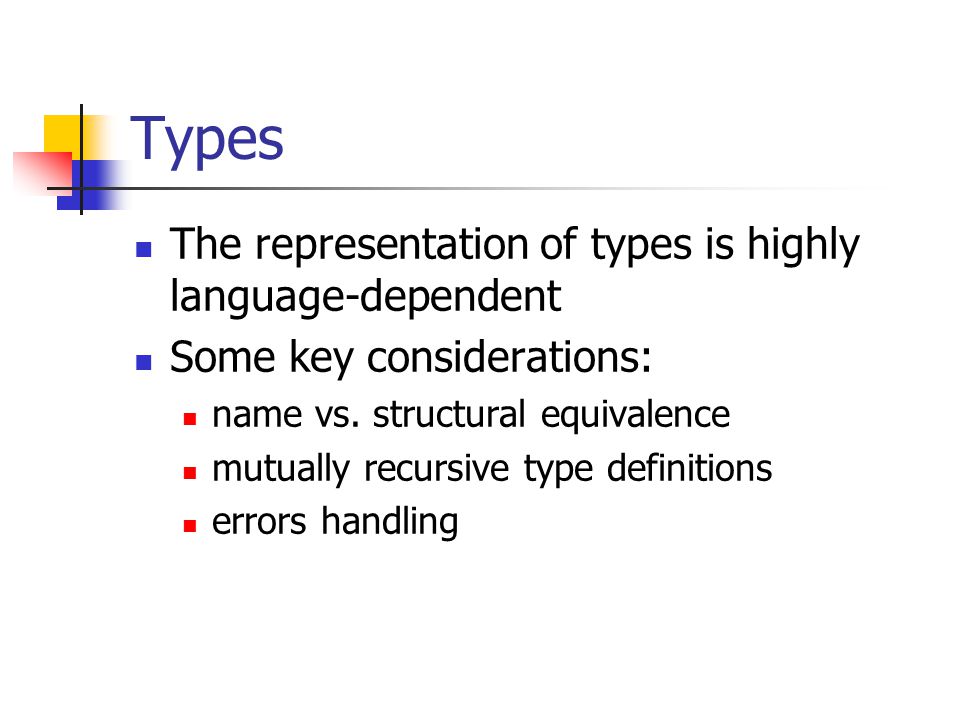 Types

- The representation of types is highly language-dependent
- Some key considerations:
  - name vs. structural equivalence
  - mutually recursive type definitions
  - errors handling